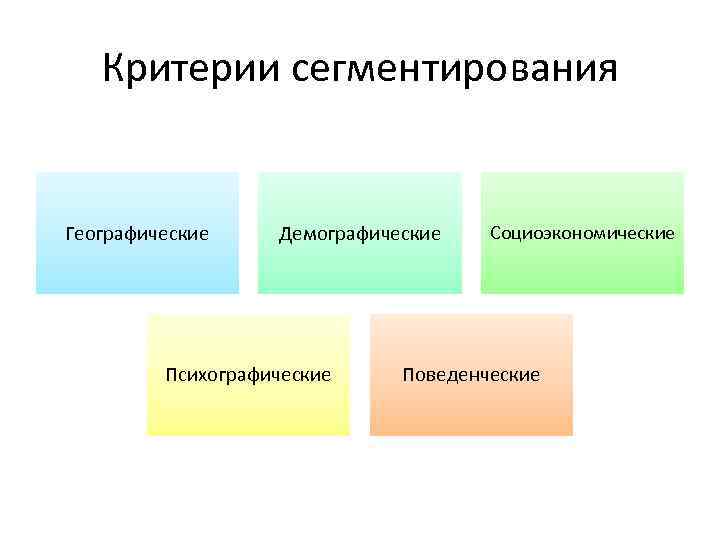 Критерии сегментирования

Географические

Демографические

Социоэкономические

Психографические

Поведенческие